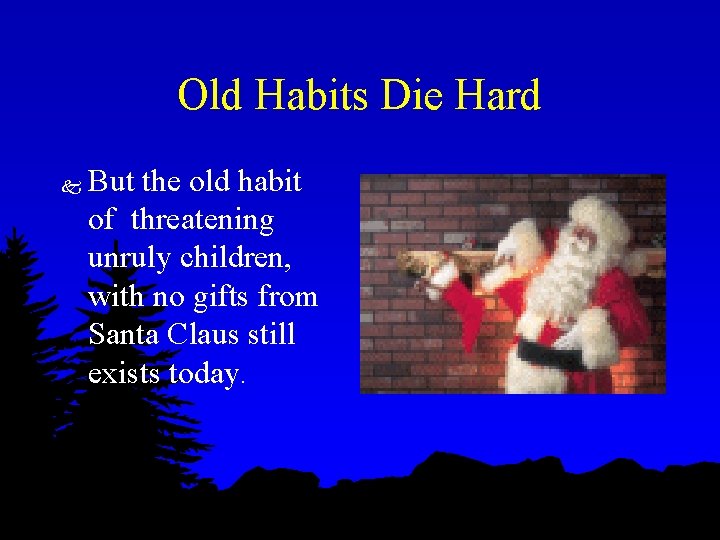 Old Habits Die Hard

But the old habit of threatening unruly children, with no gifts from Santa Claus still exists today.